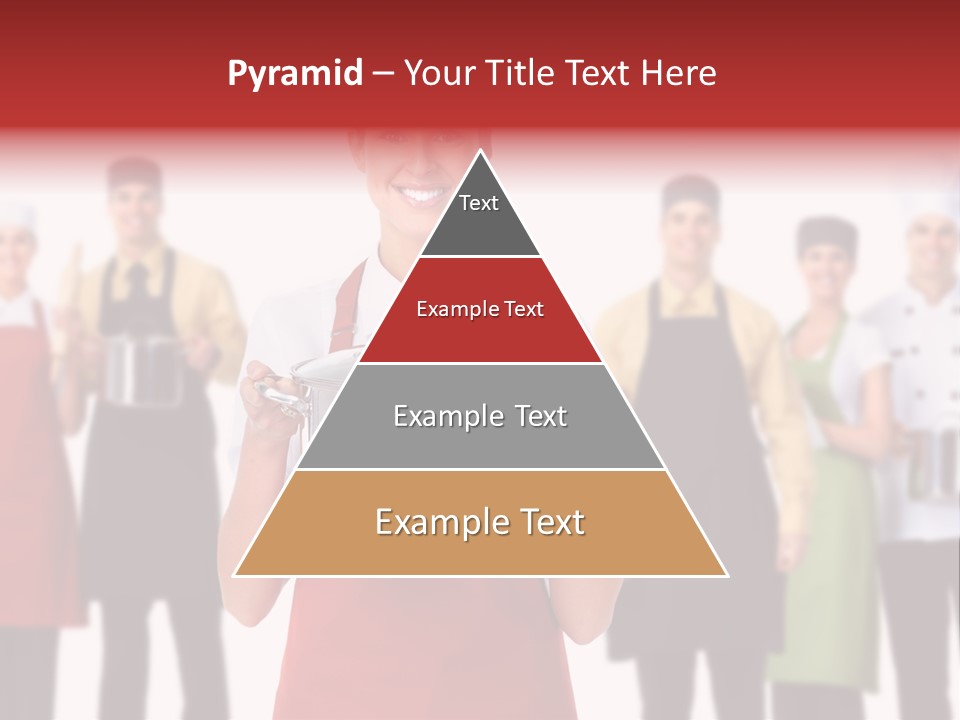 Pyramid – Your Title Text Here

Text

Example Text

Example Text

Example Text